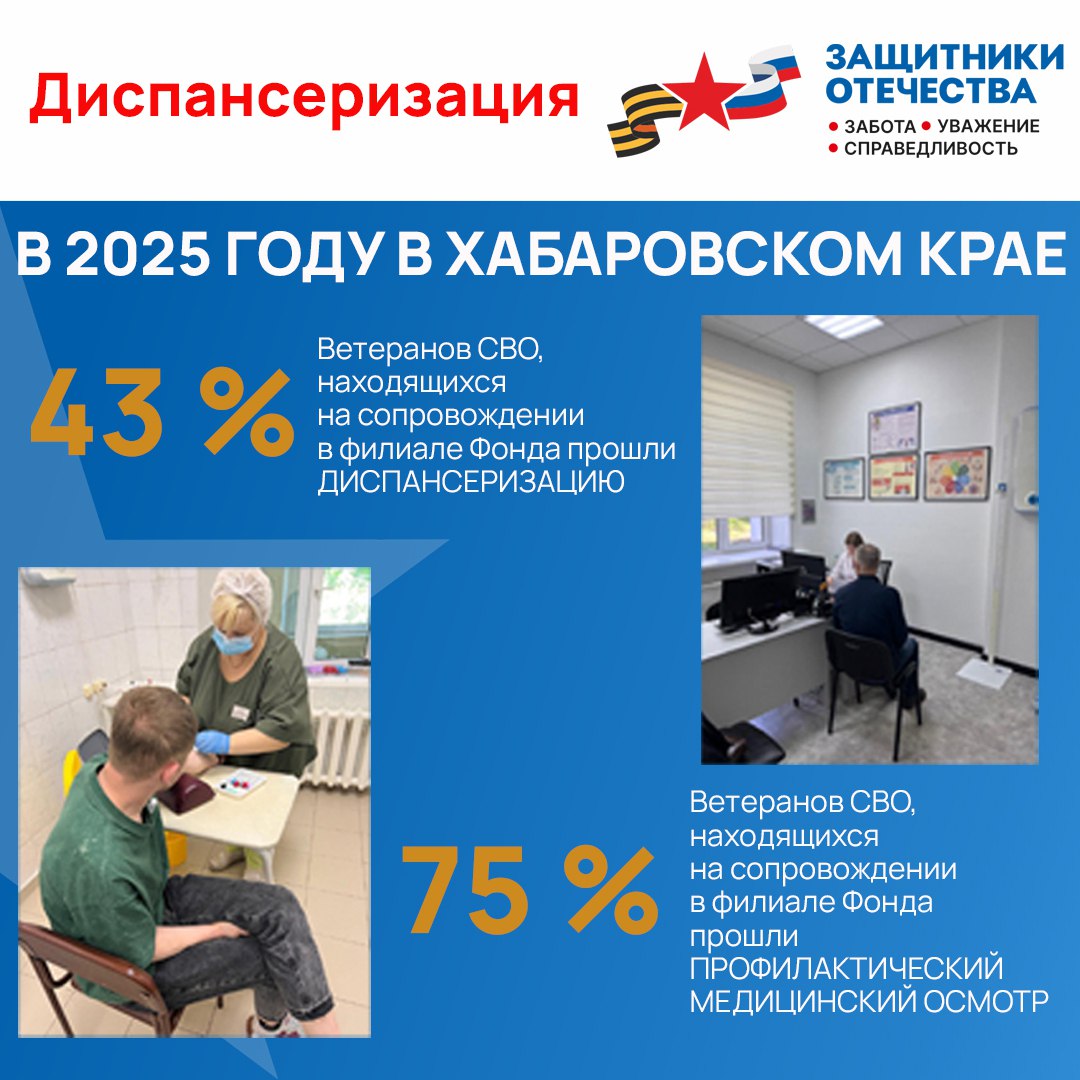 Диспансеризация

ЗАЩИТНИКИ ОТЕЧЕСТВА
• ЗАБОТА • УВАЖЕНИЕ
• СПРАВЕДЛИВОСТЬ

В 2025 ГОДУ В ХАБАРОВСКОМ КРАЕ

43 %

Ветеранов СВО, находящихся на сопровождении в филиале Фонда прошли ДИСПАНСЕРИЗАЦИЮ

75 %

Ветеранов СВО, находящихся на сопровождении в филиале Фонда прошли ПРОФИЛАКТИЧЕСКИЙ МЕДИЦИНСКИЙ ОСМОТР